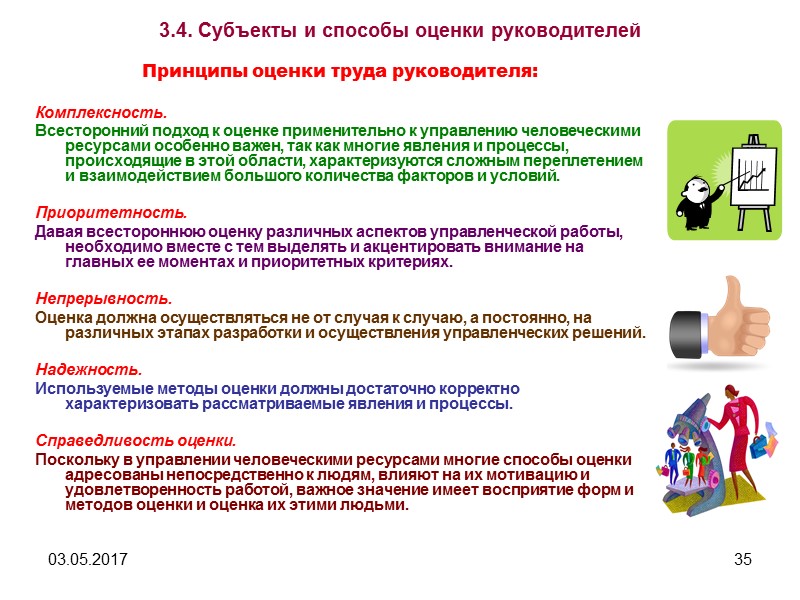 3.4. Субъекты и способы оценки руководителей

Принципы оценки труда руководителя:

Комплексность.

Всесторонний подход к оценке применительно к управлению человеческими ресурсами особенно важен, так как многие явления и процессы, происходящие в этой области, характеризуются сложным переплетением и взаимодействием большого количества факторов и условий.

Приоритетность.

Давая всестороннюю оценку различных аспектов управленческой работы, необходимо вместе с тем выделять и акцентировать внимание на главных ее моментах и приоритетных критериях.

Непрерывность.

Оценка должна осуществляться не от случая к случаю, а постоянно, на различных этапах разработки и осуществления управленческих решений.

Надежность.

Используемые методы оценки должны достаточно корректно характеризовать рассматриваемые явления и процессы.

Справедливость оценки.

Поскольку в управлении человеческими ресурсами многие способы оценки адресованы непосредственно к людям, влияют на их мотивацию и удовлетворенность работой, важное значение имеет восприятие форм и методов оценки и оценка их этими людьми.

03.05.2017

35